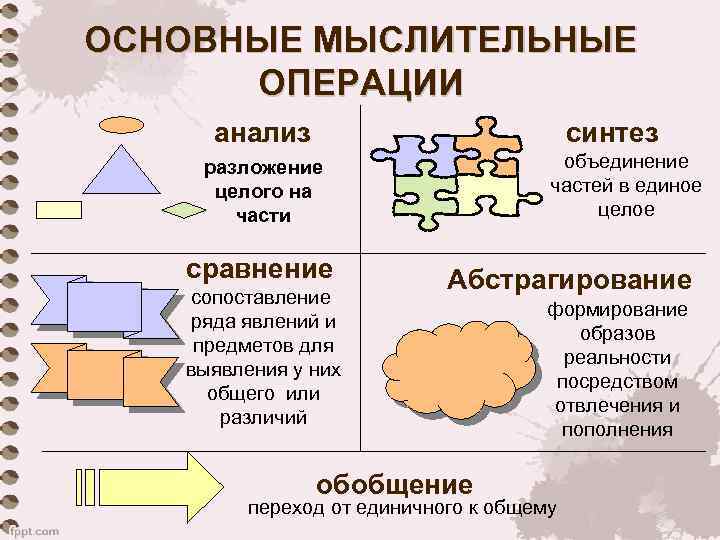 ОСНОВНЫЕ МЫСЛИТЕЛЬНЫЕ ОПЕРАЦИИ

анализ

разложение целого на части

синтез

объединение частей в единое целое

сравнение

сопоставление ряда явлений и предметов для выявления у них общего или различий

Абстрагирование

формирование образов реальности посредством отвлечения и пополнения

обобщение

переход от единичного к общему

fppt.com